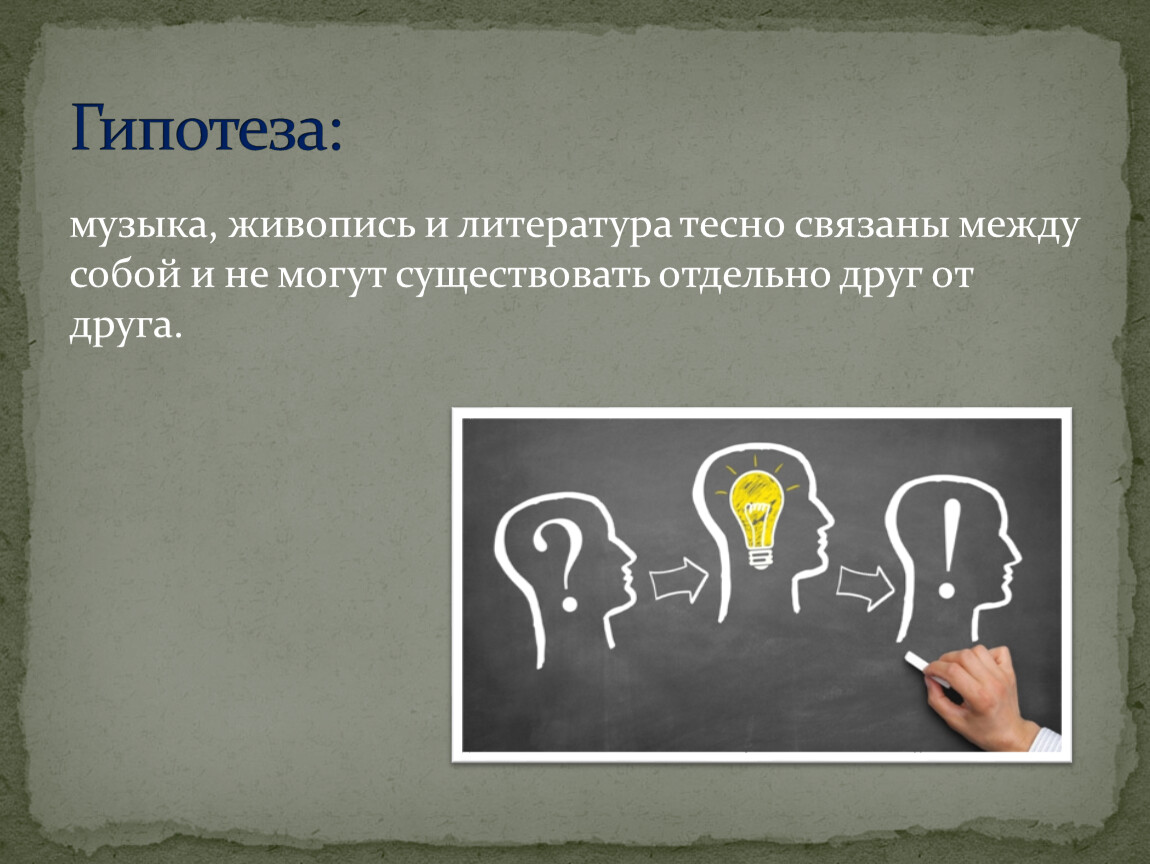 Гипотеза:

музыка, живопись и литература тесно связаны между собой и не могут существовать отдельно друг от друга.

?

!